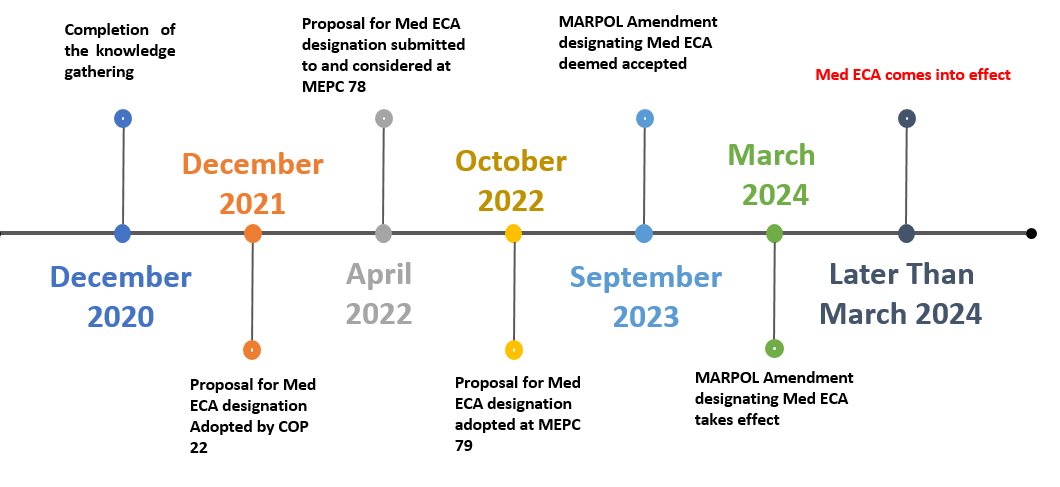 Completion of the knowledge gathering

December 2020

December 2021

Proposal for Med ECA designation Adopted by COP 22

Proposal for Med ECA designation submitted to and considered at MEPC 78

April 2022

October 2022

Proposal for Med ECA designation adopted at MEPC 79

MARPOL Amendment designating Med ECA deemed accepted

September 2023

March 2024

MARPOL Amendment designating Med ECA takes effect

Med ECA comes into effect

Later Than March 2024